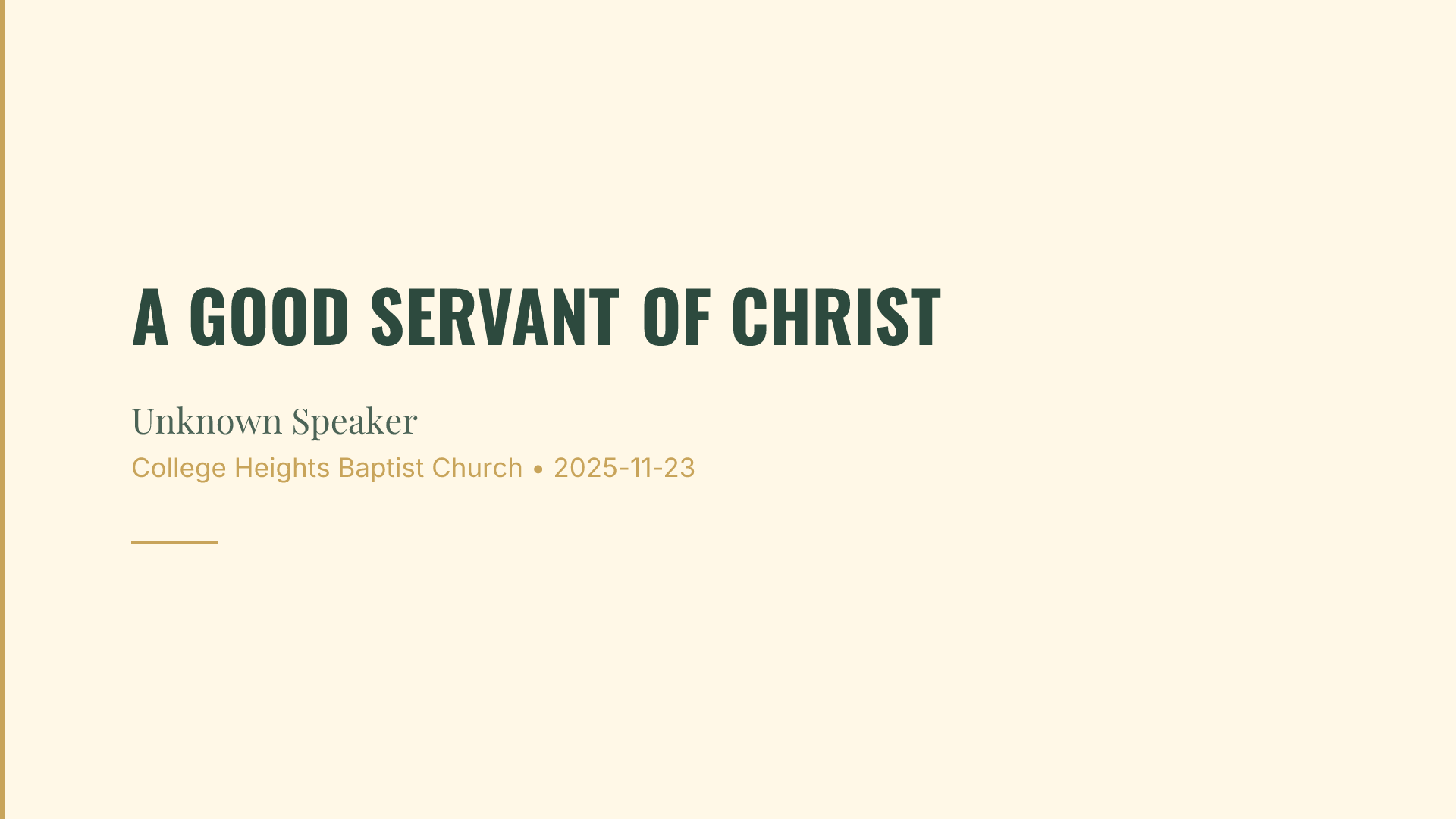 A GOOD SERVANT OF CHRIST

Unknown Speaker

College Heights Baptist Church • 2025-11-23